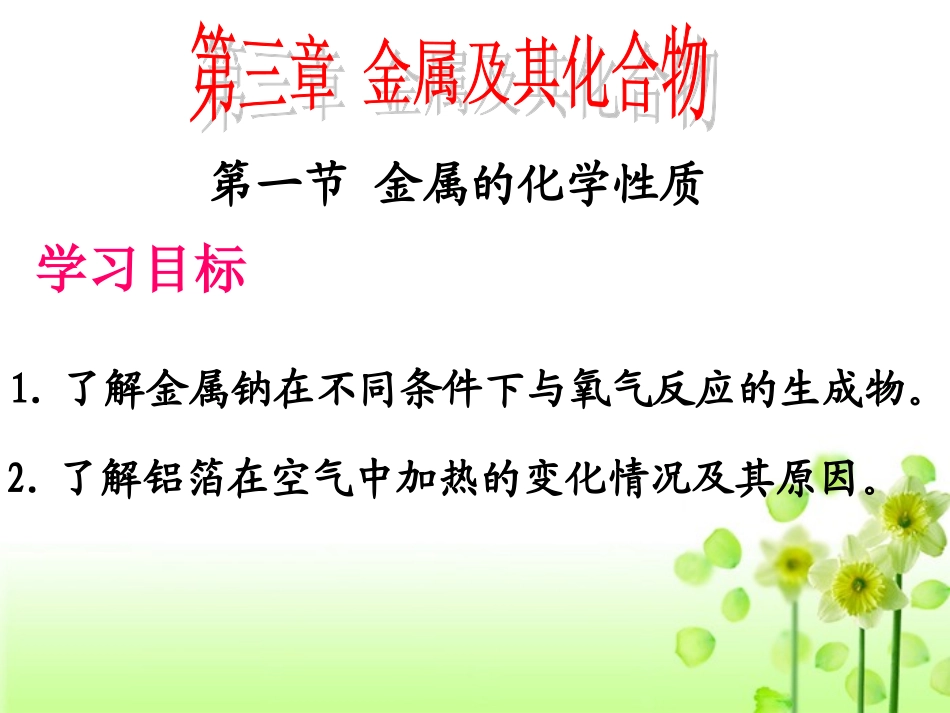 第三章 金属及其化合物

第一节 金属的化学性质

学习目标

1. 了解金属钠在不同条件下与氧气反应的生成物。

2. 了解铝箔在空气中加热的变化情况及其原因。